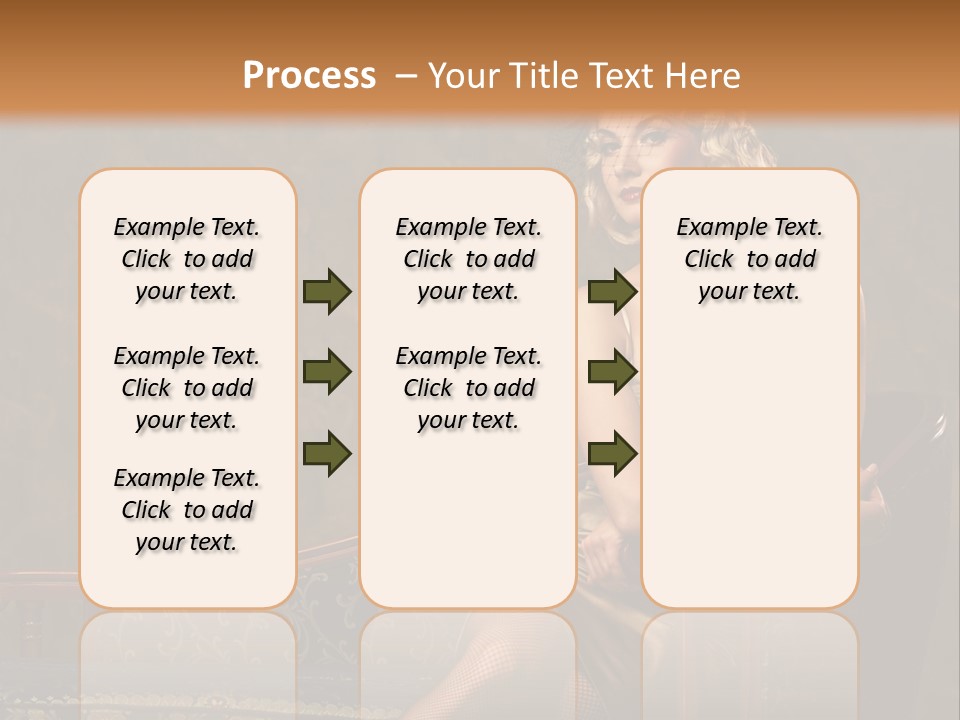 Process – Your Title Text Here

Example Text. Click to add your text.

Example Text. Click to add your text.

Example Text. Click to add your text.

Example Text. Click to add your text.

Example Text. Click to add your text.

Example Text. Click to add your text.